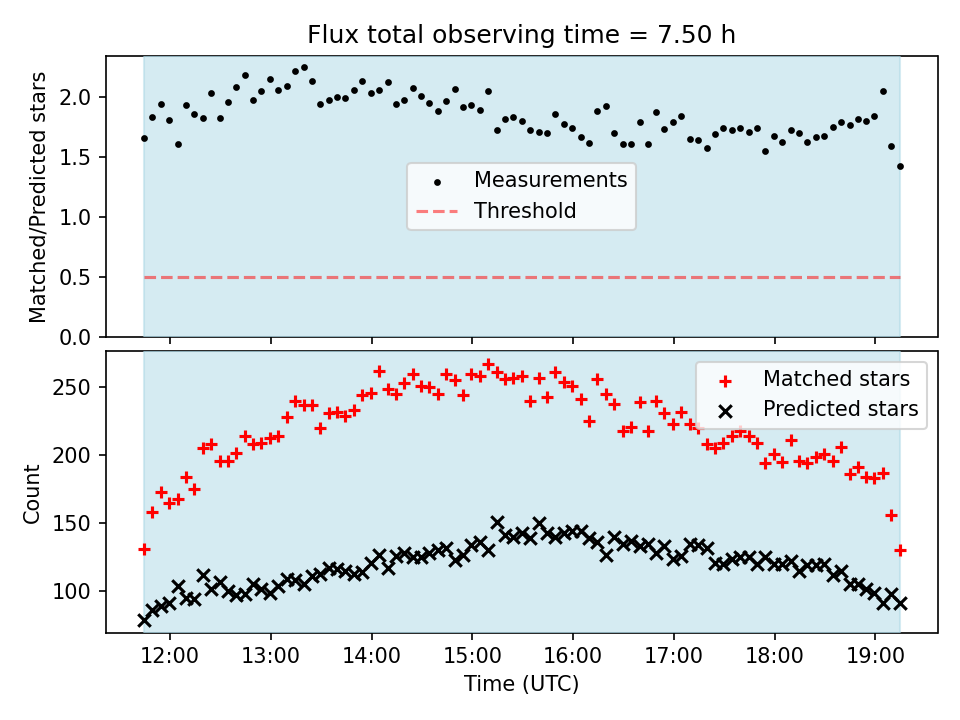 Flux total observing time = 7.50 h

Matched/Predicted stars

2.0
1.5
1.0
0.5
0.0

Measurements
Threshold

Count

250
200
150
100

Matched stars
Predicted stars

12:00
13:00
14:00
15:00
16:00
17:00
18:00
19:00

Time (UTC)